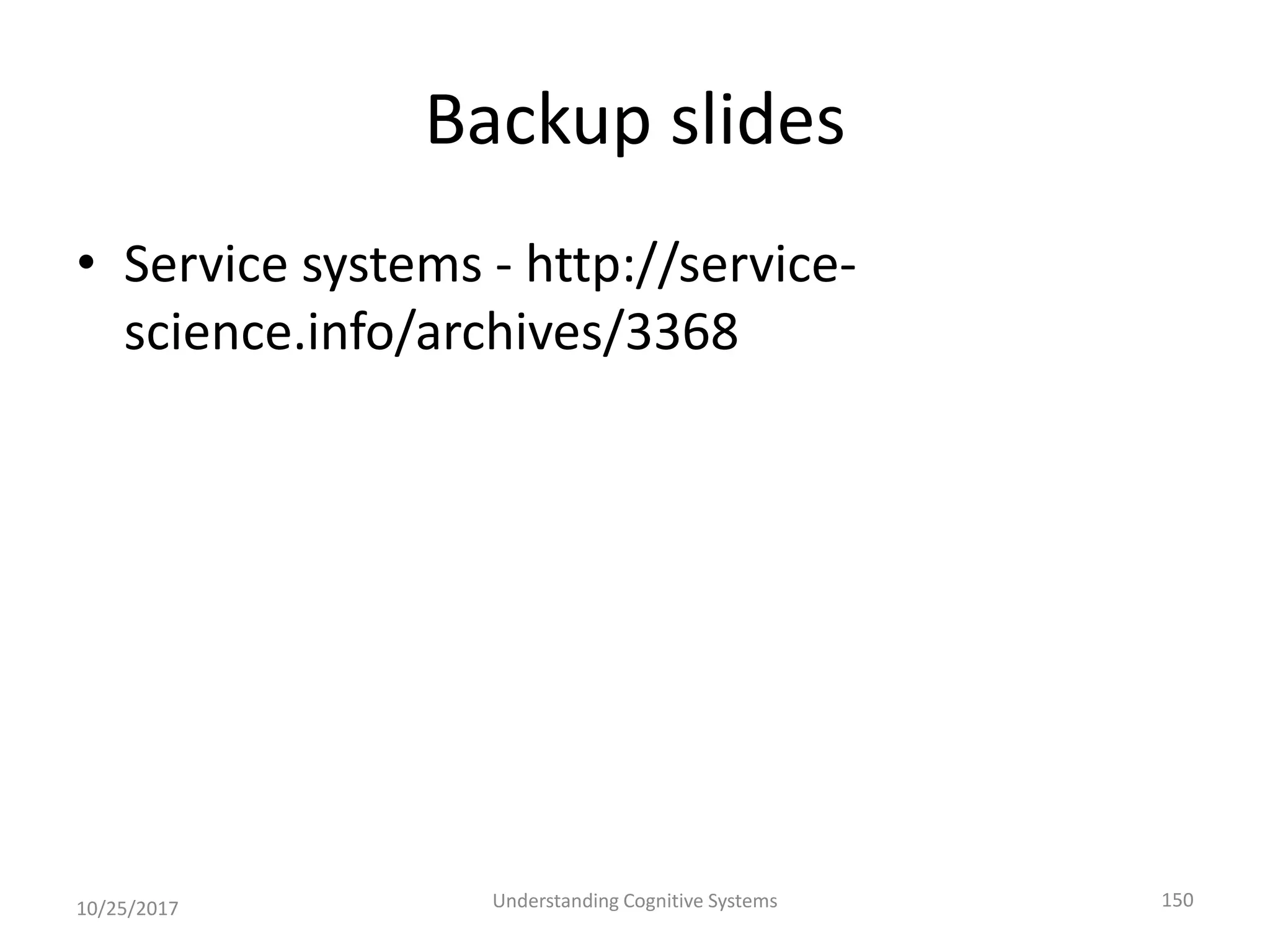 Backup slides

• Service systems - http://service-science.info/archives/3368

10/25/2017

Understanding Cognitive Systems

150